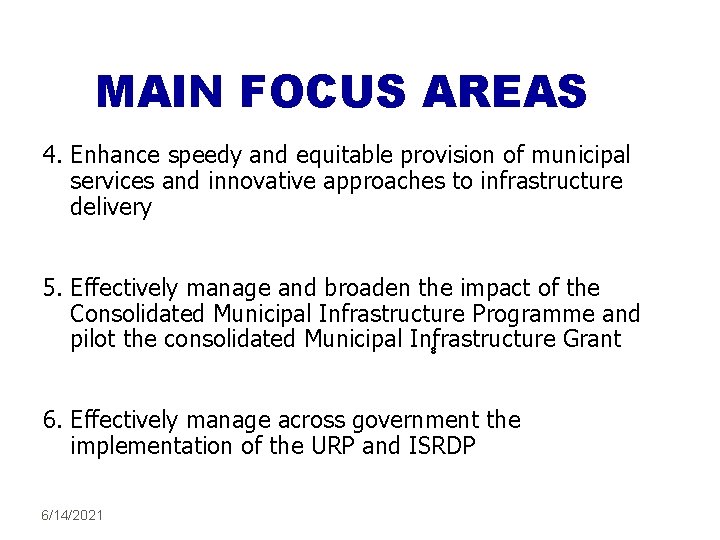 MAIN FOCUS AREAS

4. Enhance speedy and equitable provision of municipal services and innovative approaches to infrastructure delivery

5. Effectively manage and broaden the impact of the Consolidated Municipal Infrastructure Programme and pilot the consolidated Municipal Infrastructure Grant

6. Effectively manage across government the implementation of the URP and ISRDP

6/14/2021